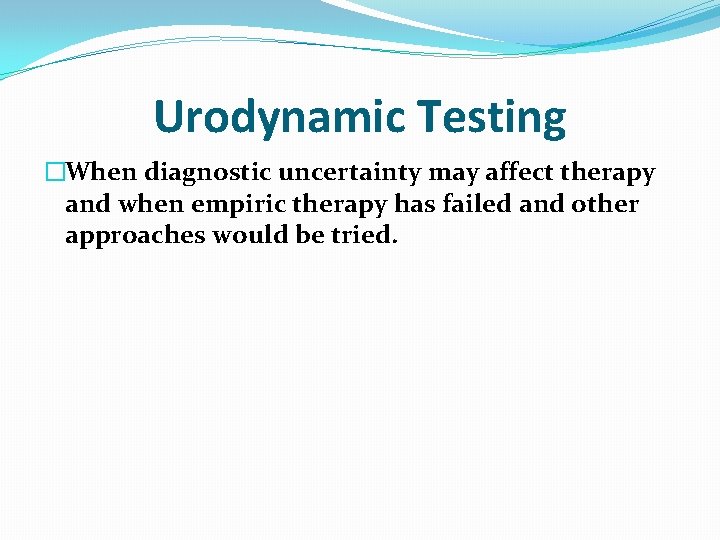 Urodynamic Testing

When diagnostic uncertainty may affect therapy and when empiric therapy has failed and other approaches would be tried.